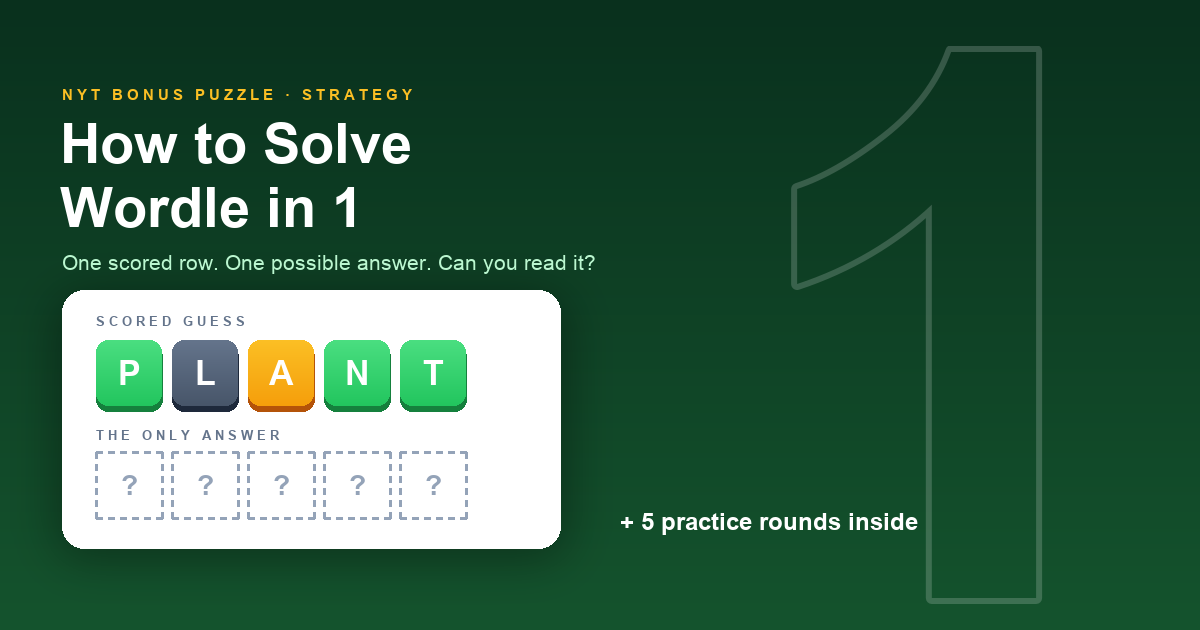 NYT BONUS PUZZLE · STRATEGY

How to Solve Wordle in 1

One scored row. One possible answer. Can you read it?

SCORED GUESS

P L A N T

THE ONLY ANSWER

? ? ? ? ?

+ 5 practice rounds inside

1